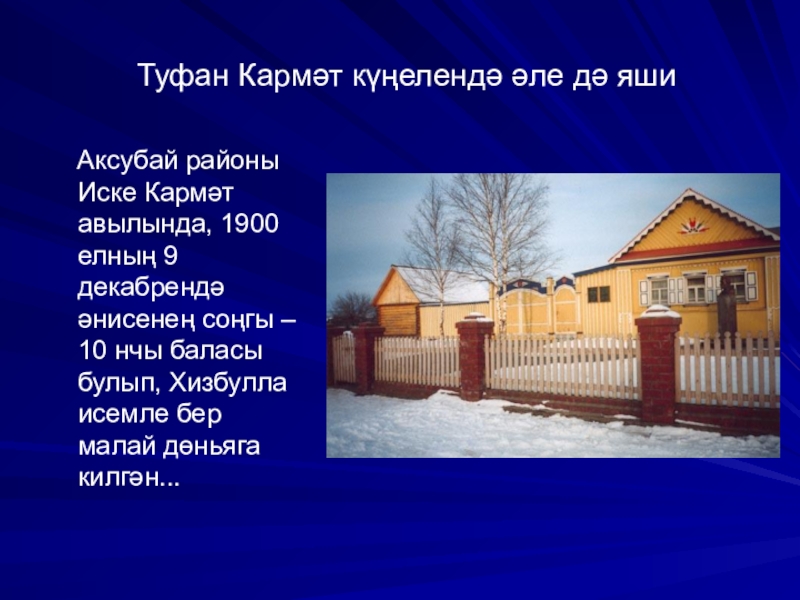 Туфан Кармәт күңелендә әле дә яши

Аксубай районы Иске Кармәт авылында, 1900 елның 9 декабрендә әнисенең соңгы – 10 нчы баласы булып, Хизбулла исемле бер малай дөньяга килгән...